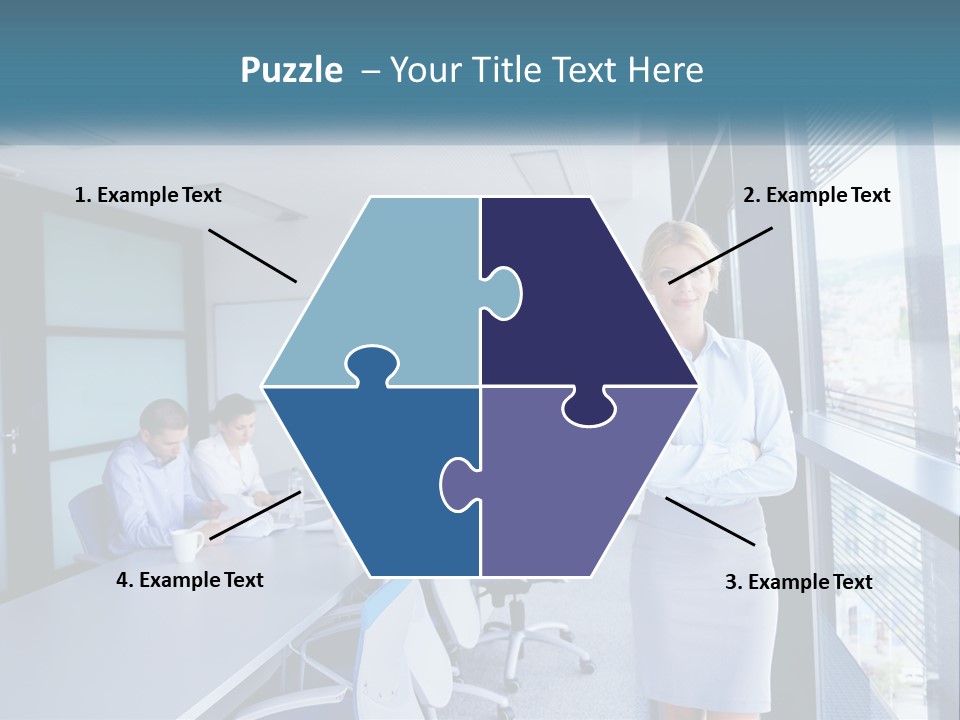 Puzzle – Your Title Text Here

1. Example Text

2. Example Text

4. Example Text

3. Example Text